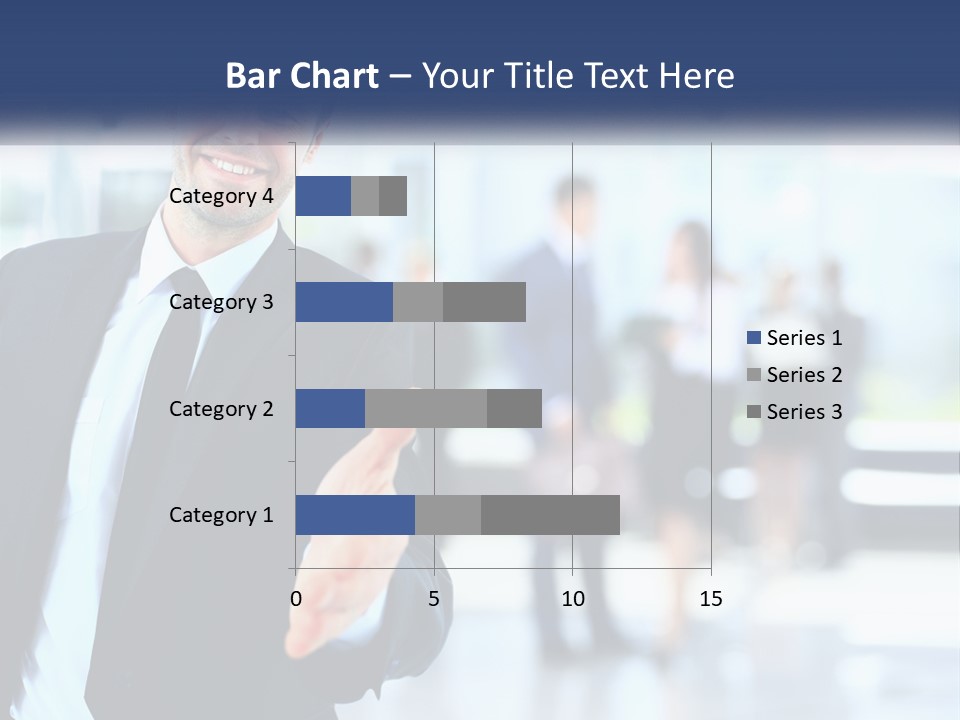 Bar Chart – Your Title Text Here

Category 4
Category 3
Category 2
Category 1

0 5 10 15

Series 1
Series 2
Series 3